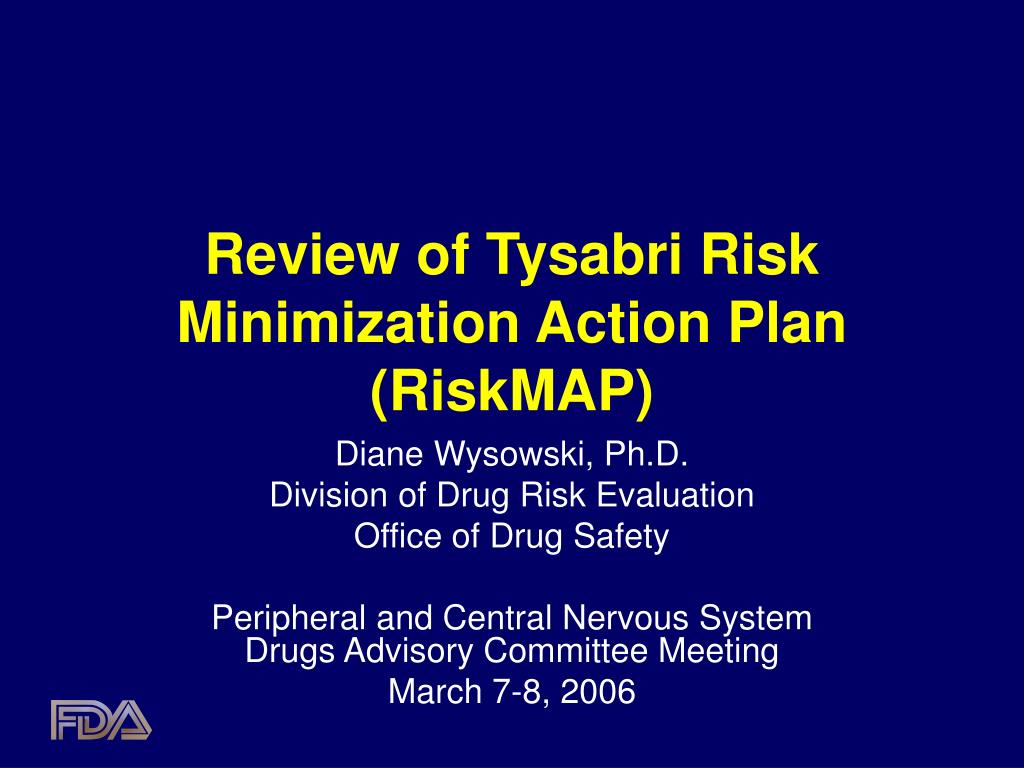 Review of Tysabri Risk Minimization Action Plan (RiskMAP)

Diane Wysowski, Ph.D.
Division of Drug Risk Evaluation
Office of Drug Safety

Peripheral and Central Nervous System Drugs Advisory Committee Meeting
March 7-8, 2006

FDA